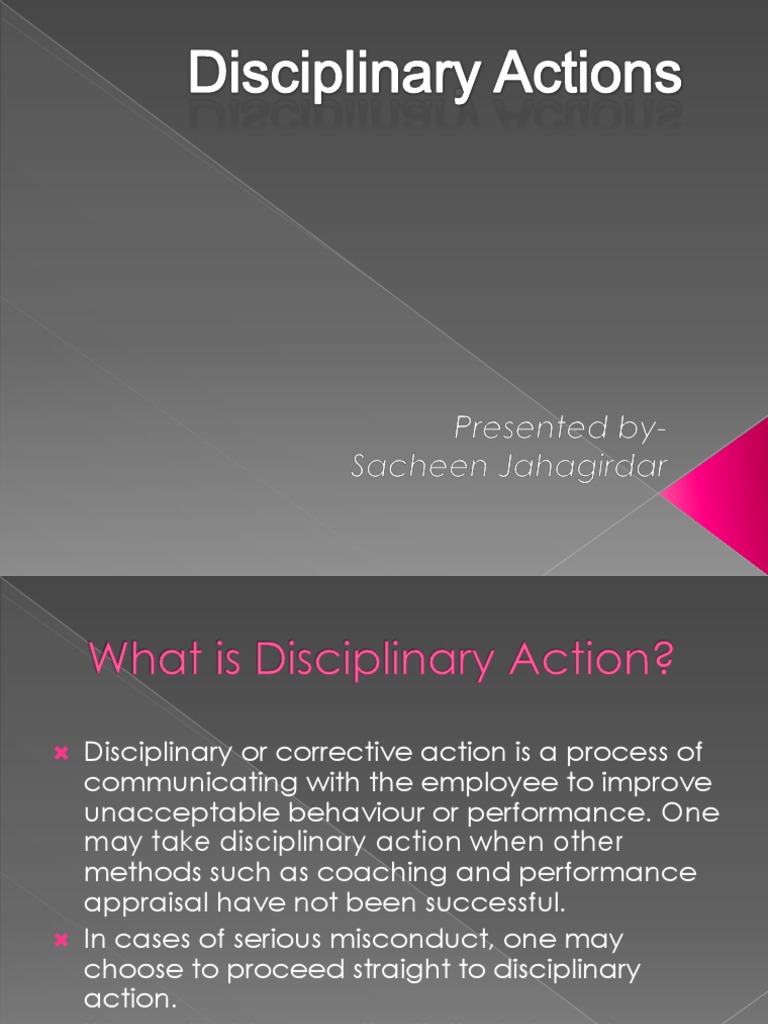 Disciplinary Actions

Presented by-
Sacheen Jahagirdar

What is Disciplinary Action?

Disciplinary or corrective action is a process of communicating with the employee to improve unacceptable behaviour or performance. One may take disciplinary action when other methods such as coaching and performance appraisal have not been successful.

In cases of serious misconduct, one may choose to proceed straight to disciplinary action.